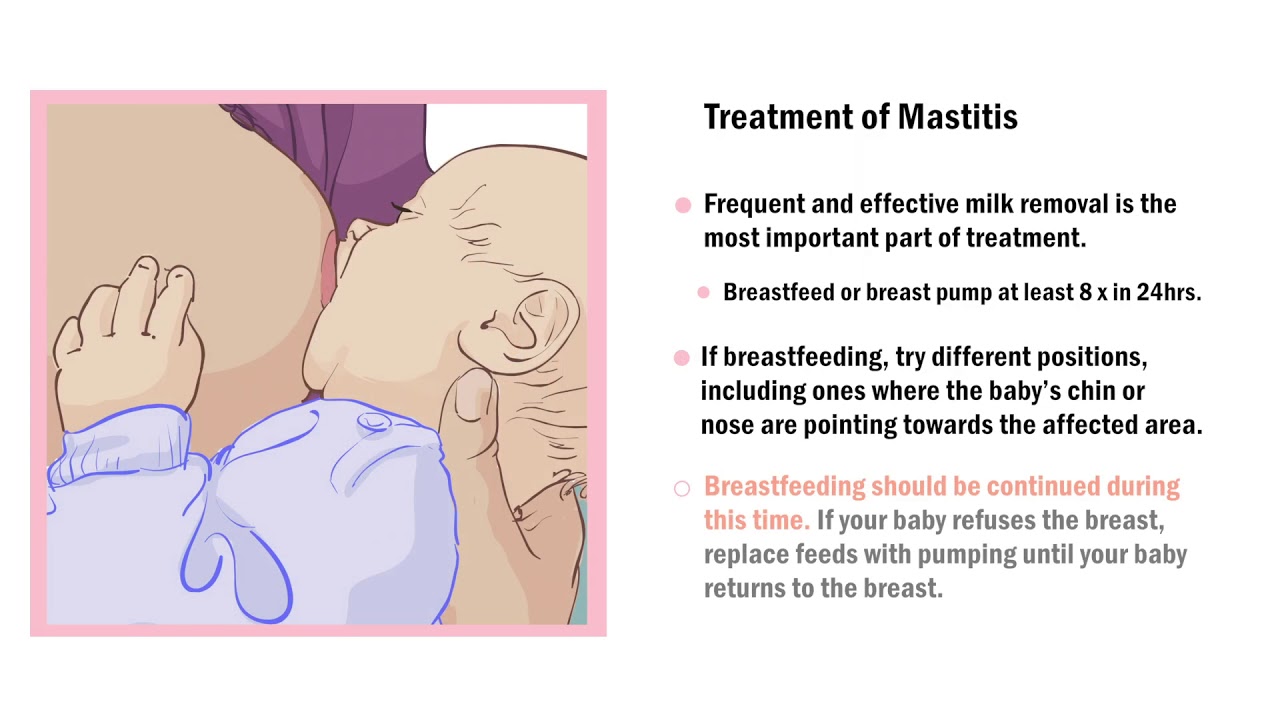 Treatment of Mastitis

Frequent and effective milk removal is the most important part of treatment.

Breastfeed or breast pump at least 8 x in 24hrs.

If breastfeeding, try different positions, including ones where the baby's chin or nose are pointing towards the affected area.

Breastfeeding should be continued during this time. If your baby refuses the breast, replace feeds with pumping until your baby returns to the breast.